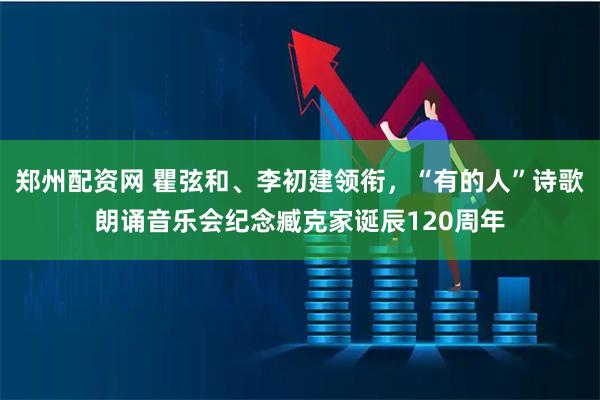 郑州配资网 瞿弦和、李初建领衔，“有的人”诗歌朗诵音乐会纪念臧克家诞辰120周年